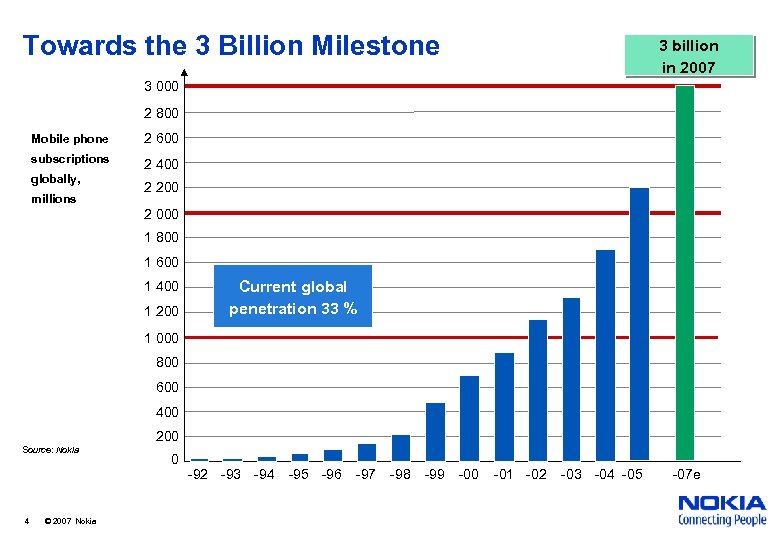 Towards the 3 Billion Milestone

3 billion in 2007

Mobile phone subscriptions globally, millions

3 000
2 800
2 600
2 400
2 200
2 000
1 800
1 600
1 400
1 200
1 000
800
600
400
200
0

Current global penetration 33 %

-92 -93 -94 -95 -96 -97 -98 -99 -00 -01 -02 -03 -04 -05 -07e

Source: Nokia

4 © 2007 Nokia

NOKIA
Connecting People